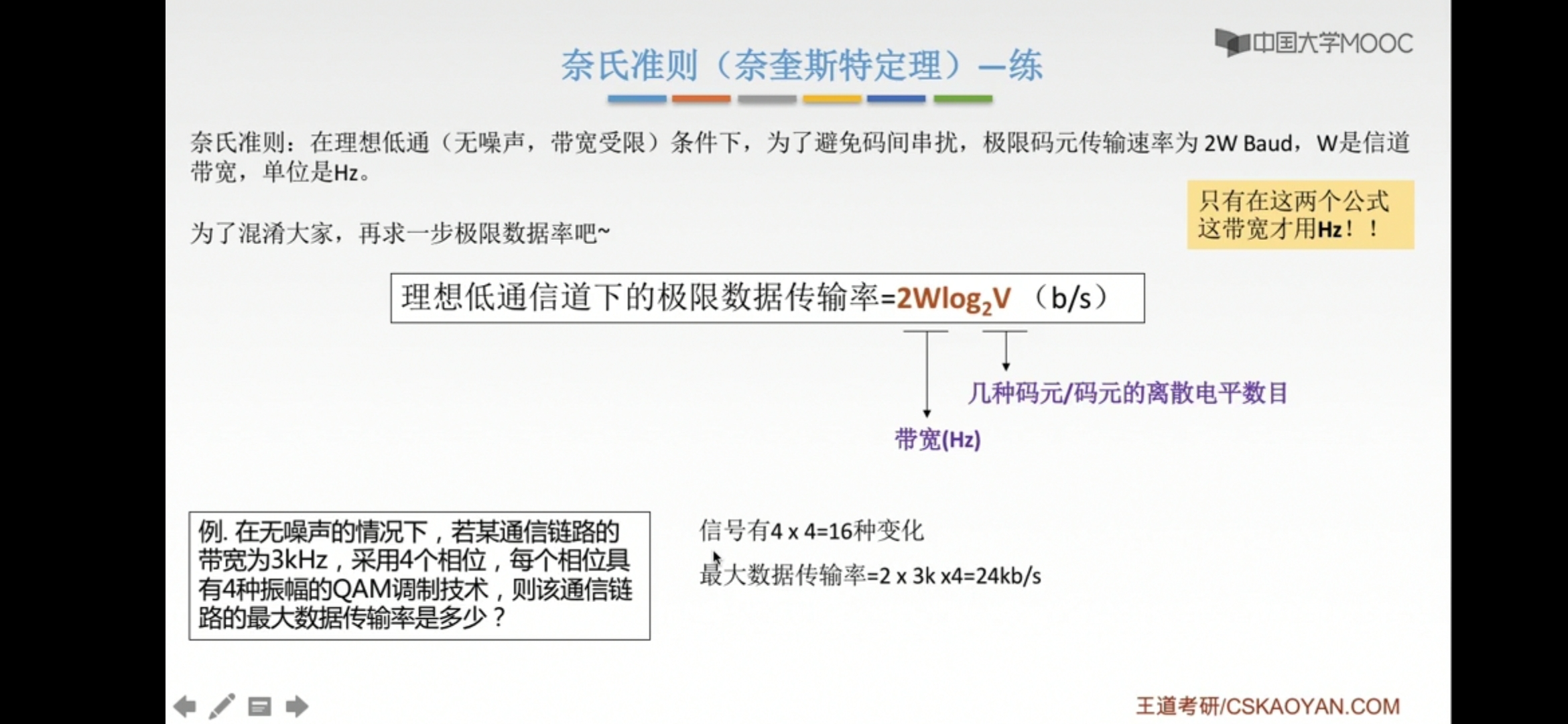 中国大学MOOC

奈氏准则（奈奎斯特定理）—练

奈氏准则：在理想低通（无噪声，带宽受限）条件下，为了避免码间串扰，极限码元传输速率为 2W Baud，W是信道带宽，单位是Hz。

只有在这两个公式这带宽才用Hz！！

为了混淆大家，再求一步极限数据率吧~

理想低通信道下的极限数据传输率=$2W\log_2 V$ （b/s）

几种码元/码元的离散电平数目

带宽(Hz)

例. 在无噪声的情况下，若某通信链路的带宽为3kHz，采用4个相位，每个相位具有4种振幅的QAM调制技术，则该通信链路的最大数据传输率是多少？

信号有4 x 4=16种变化

最大数据传输率=2 x 3k x4=24kb/s

王道考研/CSKAOYAN.COM